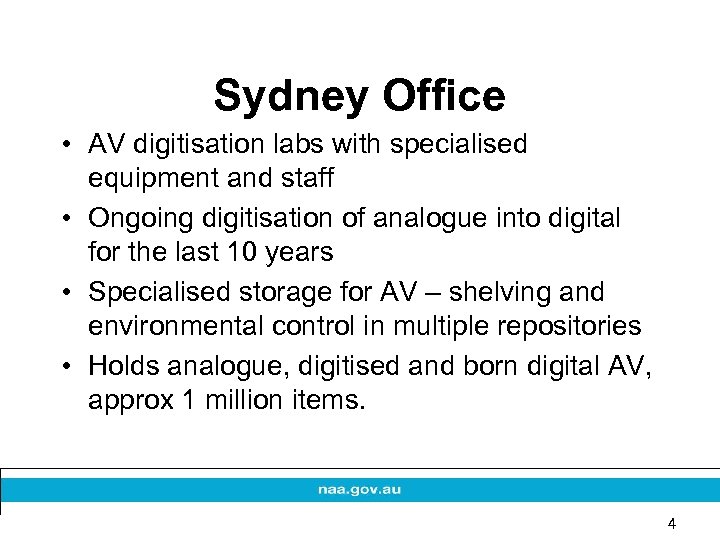 Sydney Office

• AV digitisation labs with specialised equipment and staff
• Ongoing digitisation of analogue into digital for the last 10 years
• Specialised storage for AV – shelving and environmental control in multiple repositories
• Holds analogue, digitised and born digital AV, approx 1 million items.

naa.gov.au

4